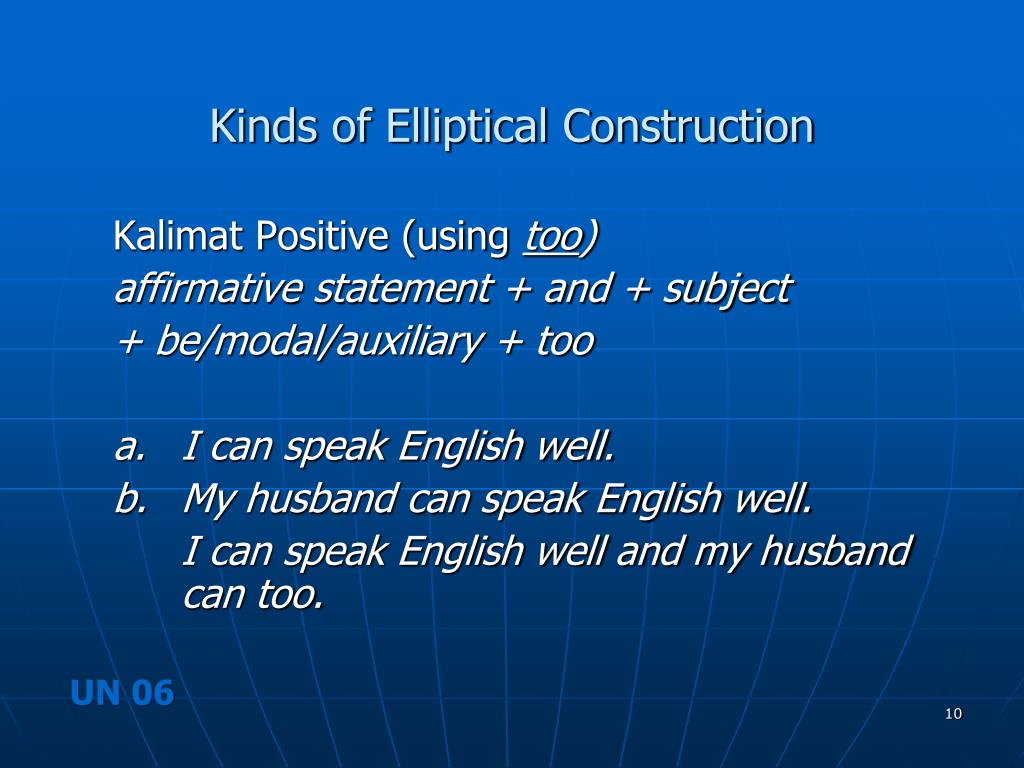 Kinds of Elliptical Construction

Kalimat Positive (using too)
affirmative statement + and + subject + be/modal/auxiliary + too

a. I can speak English well.
b. My husband can speak English well.
I can speak English well and my husband can too.

UN 06

10